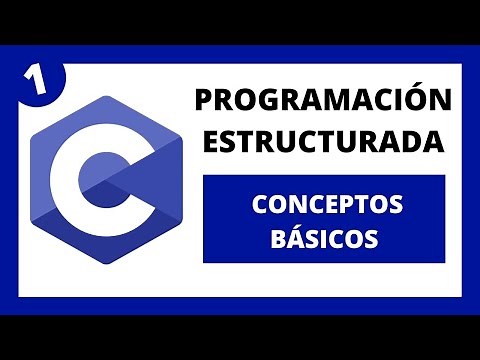 1

C

PROGRAMACIÓN ESTRUCTURADA

CONCEPTOS BÁSICOS